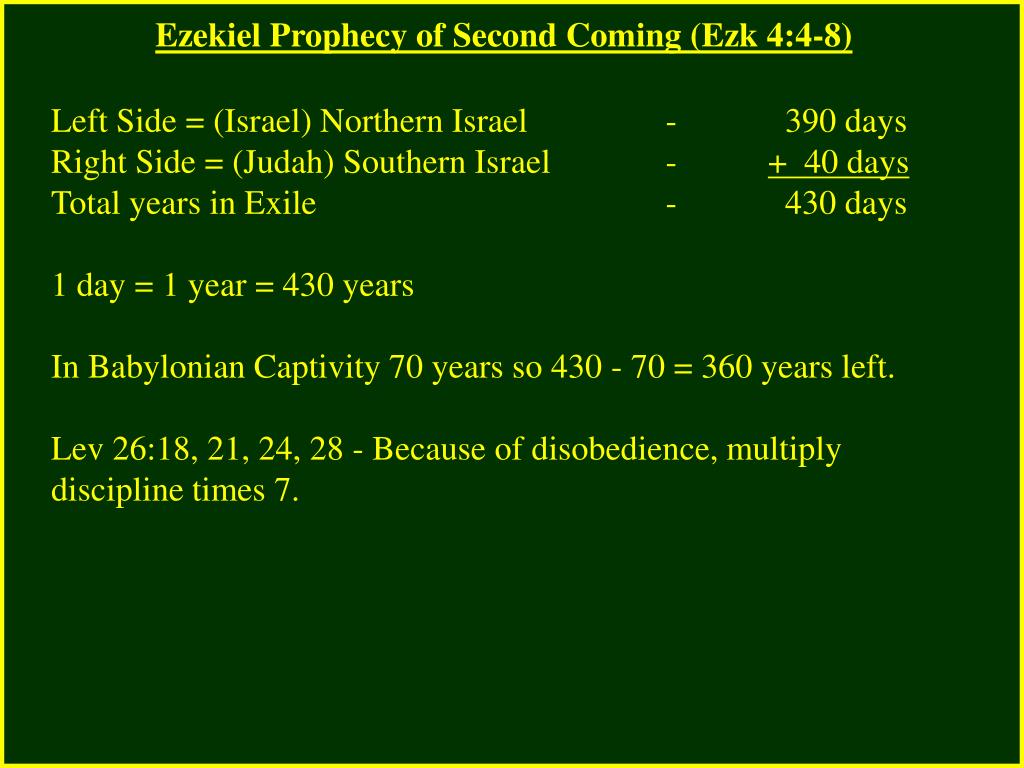 Ezekiel Prophecy of Second Coming (Ezk 4:4-8)

Left Side = (Israel) Northern Israel - 390 days
Right Side = (Judah) Southern Israel - + 40 days
Total years in Exile - 430 days

1 day = 1 year = 430 years

In Babylonian Captivity 70 years so 430 - 70 = 360 years left.

Lev 26:18, 21, 24, 28 - Because of disobedience, multiply discipline times 7.